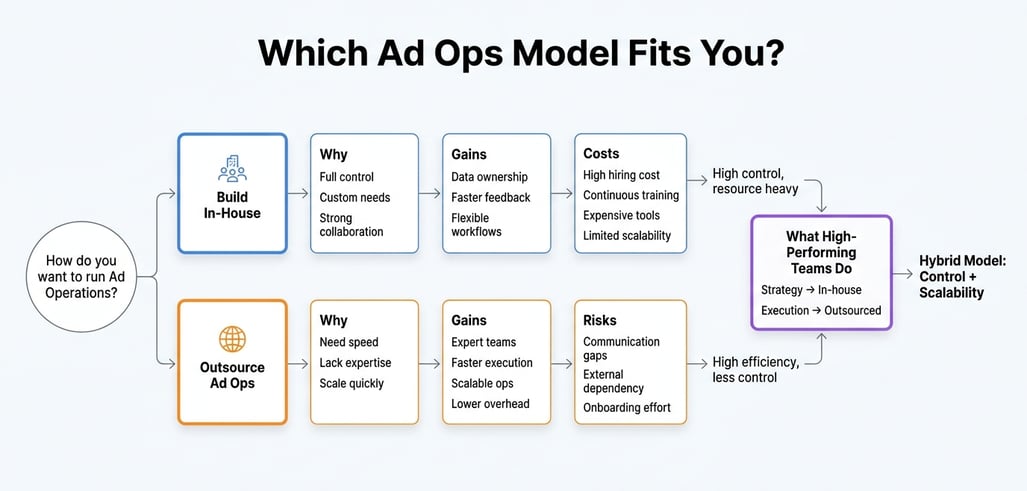 Which Ad Ops Model Fits You?

How do you want to run Ad Operations?

Build In-House

Why
Full control
Custom needs
Strong collaboration

Gains
Data ownership
Faster feedback
Flexible workflows

Costs
High hiring cost
Continuous training
Expensive tools
Limited scalability

High control, resource heavy

Outsource Ad Ops

Why
Need speed
Lack expertise
Scale quickly

Gains
Expert teams
Faster execution
Scalable ops
Lower overhead

Risks
Communication gaps
External dependency
Onboarding effort

High efficiency, less control

What High-Performing Teams Do
Strategy → In-house
Execution → Outsourced

Hybrid Model: Control + Scalability